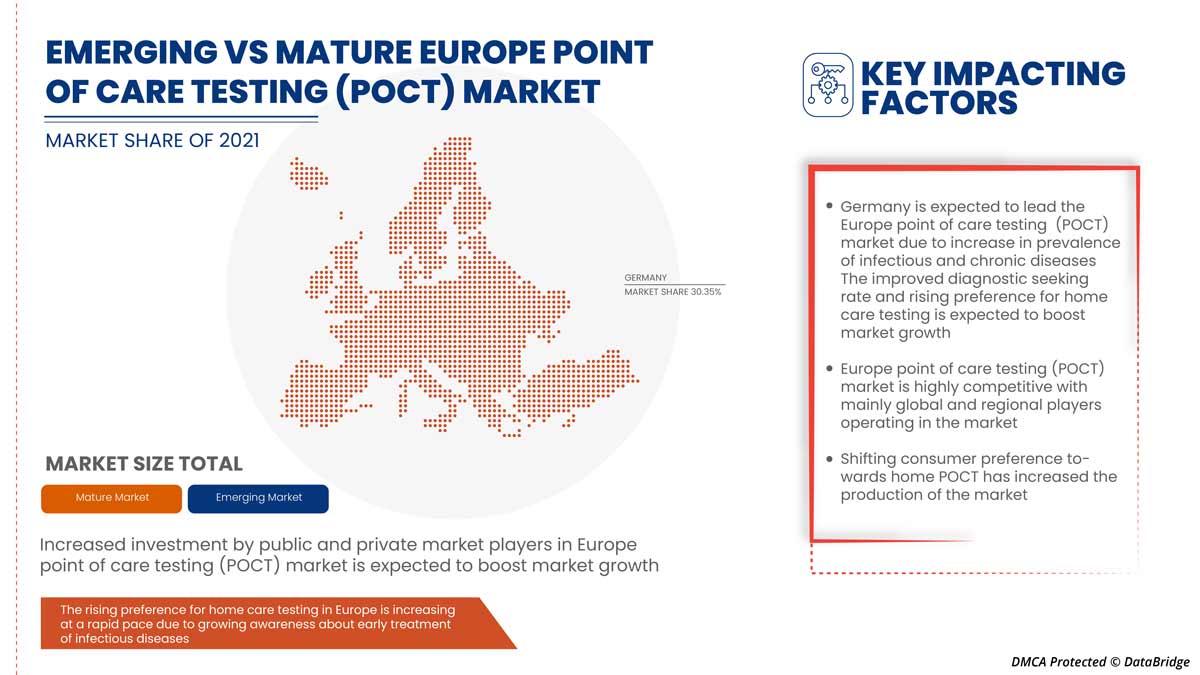 EMERGING VS MATURE EUROPE POINT OF CARE TESTING (POCT) MARKET

MARKET SHARE OF 2021

GERMANY
MARKET SHARE 30.35%

MARKET SIZE TOTAL

Mature Market

Emerging Market

Increased investment by public and private market players in Europe point of care testing (POCT) market is expected to boost market growth

The rising preference for home care testing in Europe is increasing at a rapid pace due to growing awareness about early treatment of infectious diseases

KEY IMPACTING FACTORS

• Germany is expected to lead the Europe point of care testing (POCT) market due to increase in prevalence of infectious and chronic diseases The improved diagnostic seeking rate and rising preference for home care testing is expected to boost market growth

• Europe point of care testing (POCT) market is highly competitive with mainly global and regional players operating in the market

• Shifting consumer preference towards home POCT has increased the production of the market

DMCA Protected © DataBridge